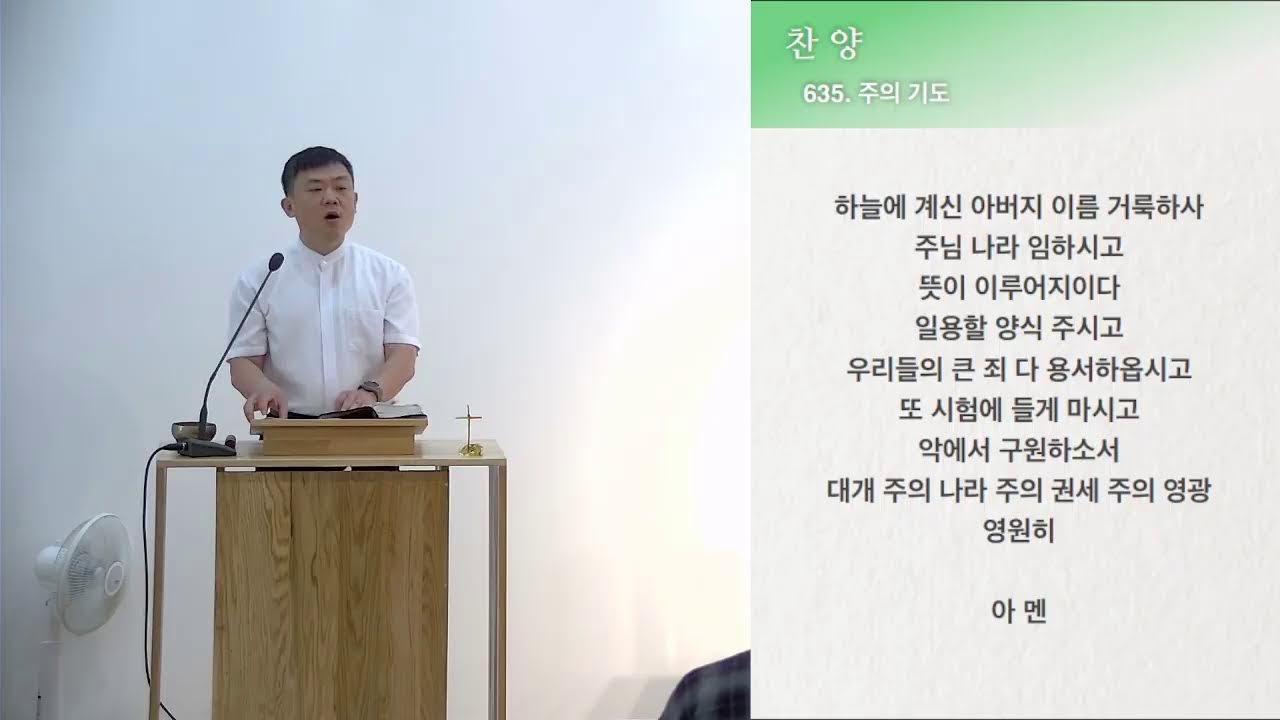 찬 양

635. 주의 기도

하늘에 계신 아버지 이름 거룩하사
주님 나라 임하시고
뜻이 이루어지이다
일용할 양식 주시고
우리들의 큰 죄 다 용서하옵시고
또 시험에 들게 마시고
악에서 구원하소서
대개 주의 나라 주의 권세 주의 영광
영원히

아 멘